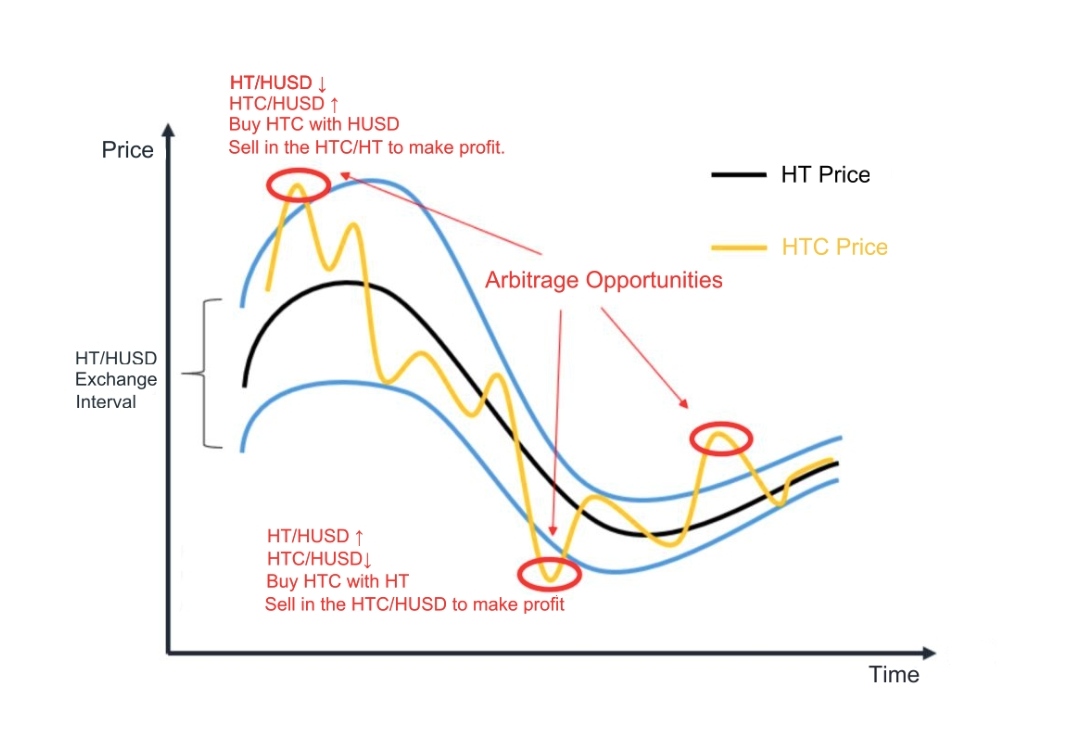 HT/HUSD ↓
HTC/HUSD ↑
Buy HTC with HUSD
Sell in the HTC/HT to make profit.

Price

HT Price

HTC Price

Arbitrage Opportunities

HT/HUSD Exchange Interval

HT/HUSD ↑
HTC/HUSD↓
Buy HTC with HT
Sell in the HTC/HUSD to make profit

Time